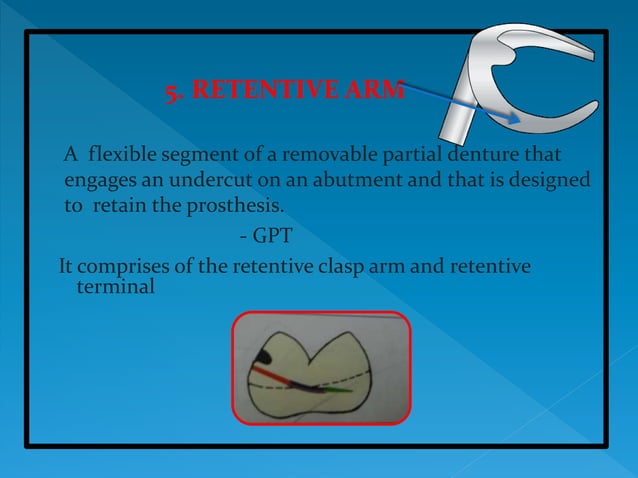 5. RETENTIVE ARM

A flexible segment of a removable partial denture that engages an undercut on an abutment and that is designed to retain the prosthesis.

- GPT

It comprises of the retentive clasp arm and retentive terminal